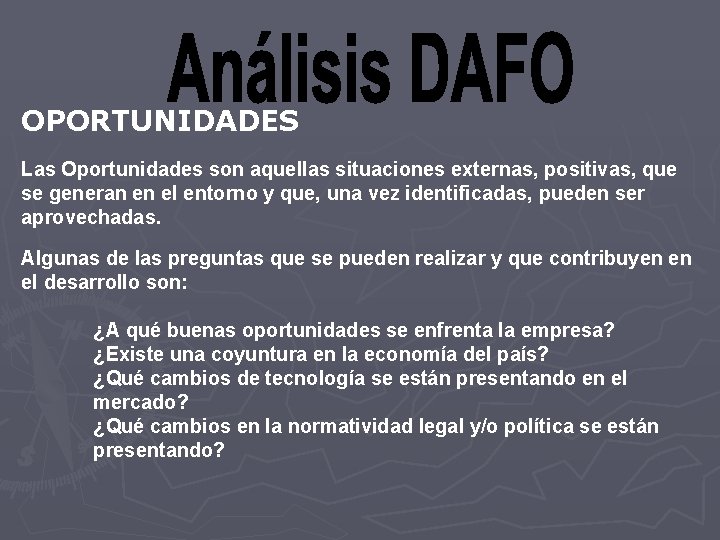 Análisis DAFO

OPORTUNIDADES

Las Oportunidades son aquellas situaciones externas, positivas, que se generan en el entorno y que, una vez identificadas, pueden ser aprovechadas.

Algunas de las preguntas que se pueden realizar y que contribuyen en el desarrollo son:

¿A qué buenas oportunidades se enfrenta la empresa?
¿Existe una coyuntura en la economía del país?
¿Qué cambios de tecnología se están presentando en el mercado?
¿Qué cambios en la normatividad legal y/o política se están presentando?